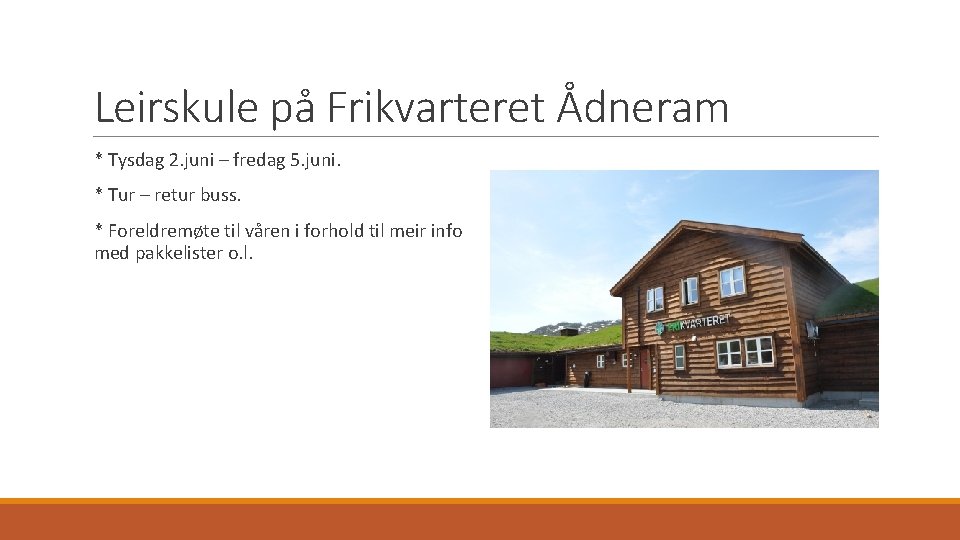 Leirskule på Frikvarteret Ådneram

* Tysdag 2.juni – fredag 5.juni.

* Tur – retur buss.

* Foreldremøte til våren i forhold til meir info med pakkelister o.l.

FRIKVARTERET